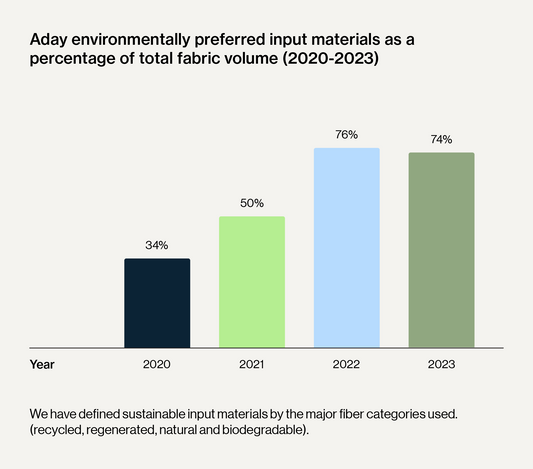 Aday environmentally preferred input materials as a percentage of total fabric volume (2020-2023)

34%
50%
76%
74%

Year
2020
2021
2022
2023

We have defined sustainable input materials by the major fiber categories used. (recycled, regenerated, natural and biodegradable).